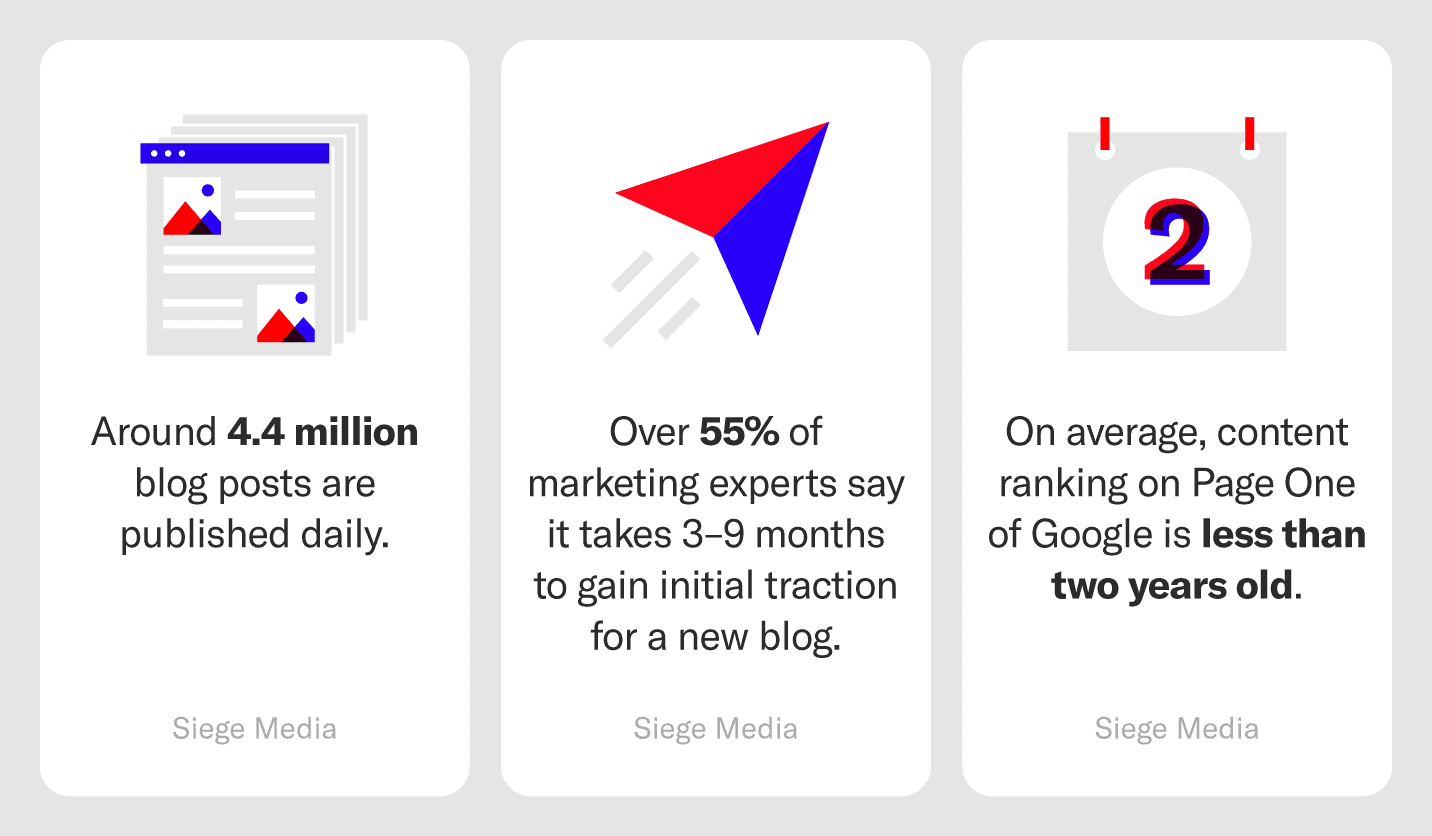 Around 4.4 million blog posts are published daily.

Siege Media

Over 55% of marketing experts say it takes 3–9 months to gain initial traction for a new blog.

Siege Media

2

On average, content ranking on Page One of Google is less than two years old.

Siege Media